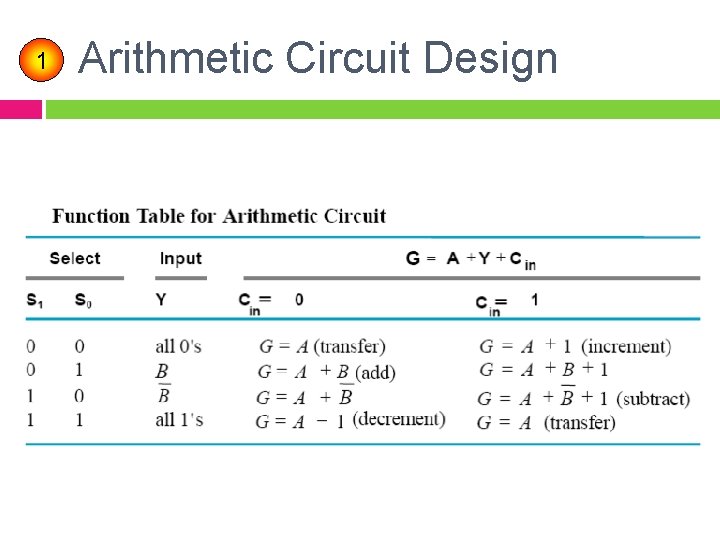 1 Arithmetic Circuit Design

Function Table for Arithmetic Circuit

| Select | | Input | $G = A + Y + C_{in}$ | |
|---|---|---|---|---|
| $S_1$ | $S_0$ | Y | $C_{in} = 0$ | $C_{in} = 1$ |
| 0 | 0 | all 0's | $G = A$ (transfer) | $G = A + 1$ (increment) |
| 0 | 1 | $B$ | $G = A + B$ (add) | $G = A + B + 1$ |
| 1 | 0 | $\overline{B}$ | $G = A + \overline{B}$ | $G = A + \overline{B} + 1$ (subtract) |
| 1 | 1 | all 1's | $G = A - 1$ (decrement) | $G = A$ (transfer) |